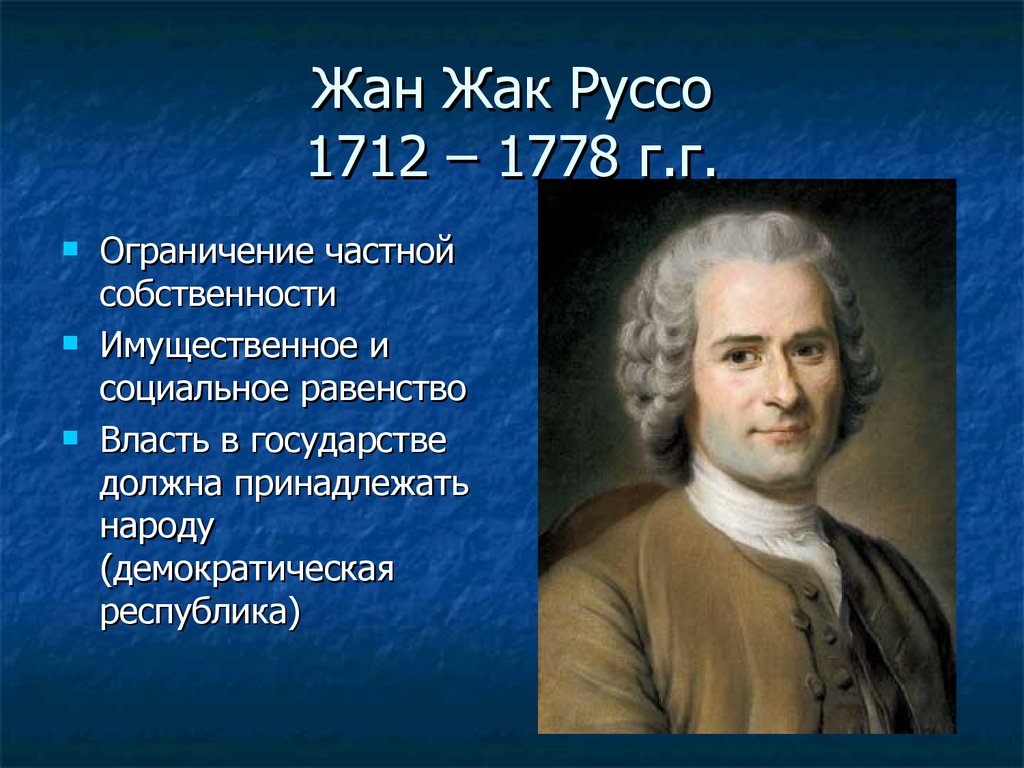 Жан Жак Руссо
1712 – 1778 г.г.

- Ограничение частной собственности
- Имущественное и социальное равенство
- Власть в государстве должна принадлежать народу (демократическая республика)